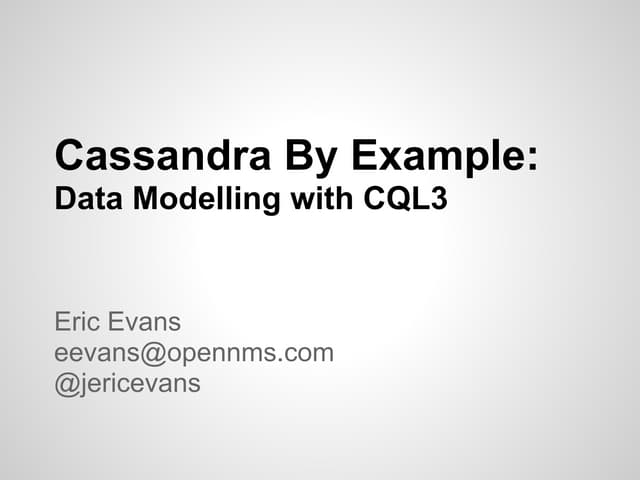 Cassandra By Example:
Data Modelling with CQL3

Eric Evans
eevans@opennms.com
@jericevans